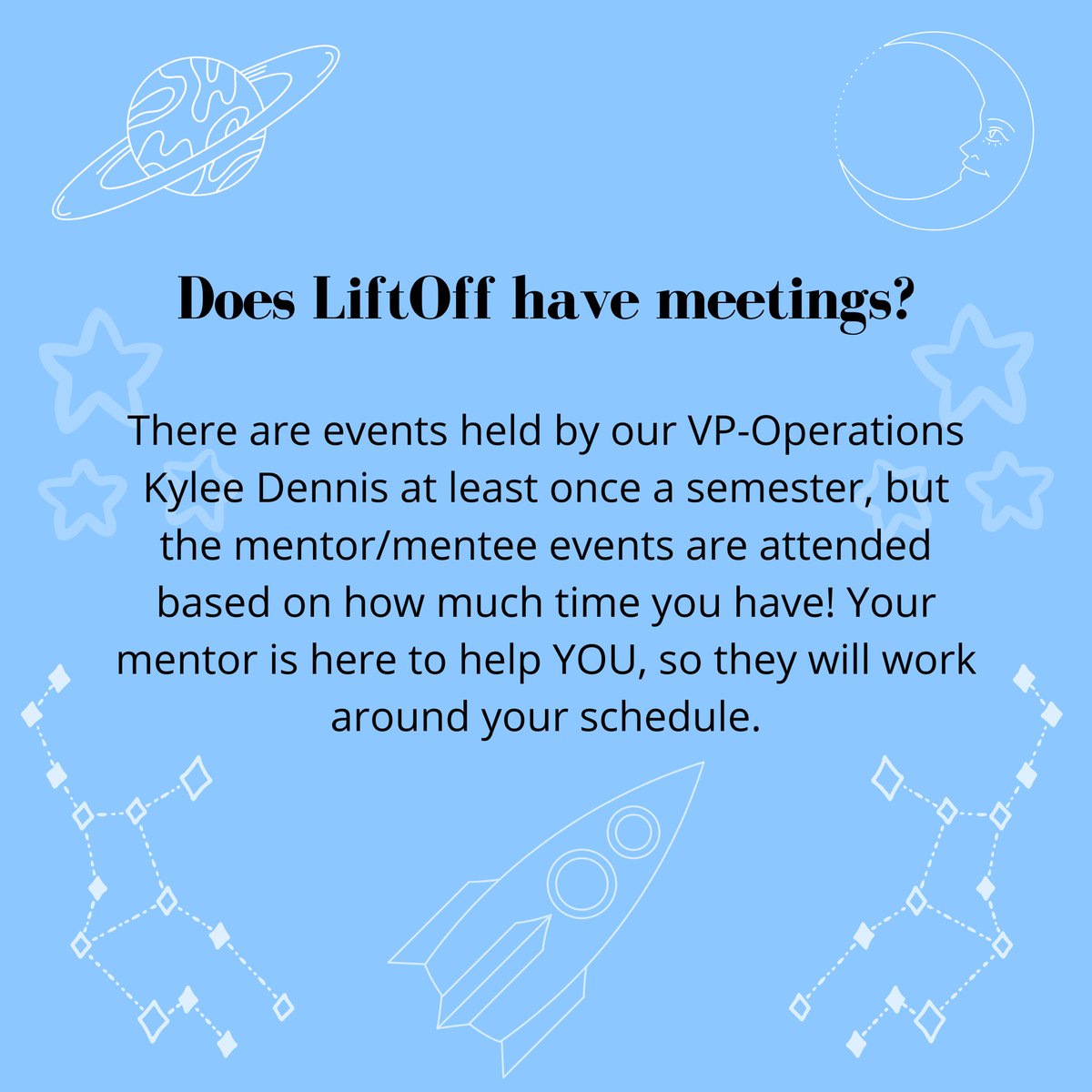 Does LiftOff have meetings?

There are events held by our VP-Operations Kylee Dennis at least once a semester, but the mentor/mentee events are attended based on how much time you have! Your mentor is here to help YOU, so they will work around your schedule.